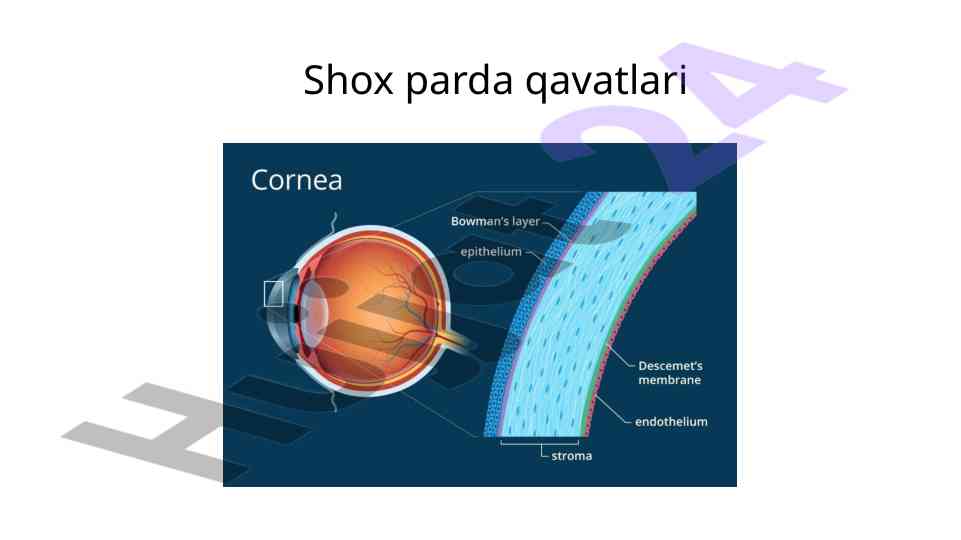 Shox parda qavatlari

Cornea

Bowman's layer

epithelium

Descemet's membrane

endothelium

stroma

Hujjat24